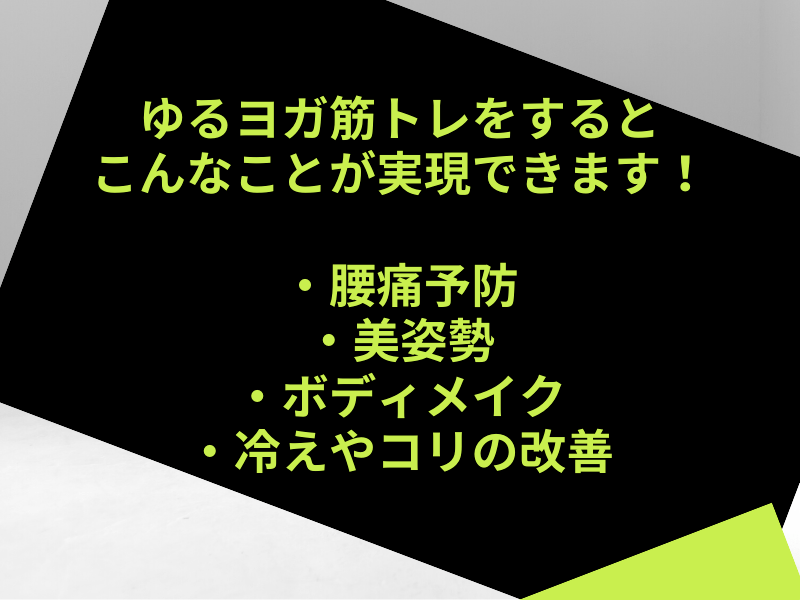 ゆるヨガ筋トレをすると
こんなことが実現できます！

・腰痛予防
・美姿勢
・ボディメイク
・冷えやコリの改善